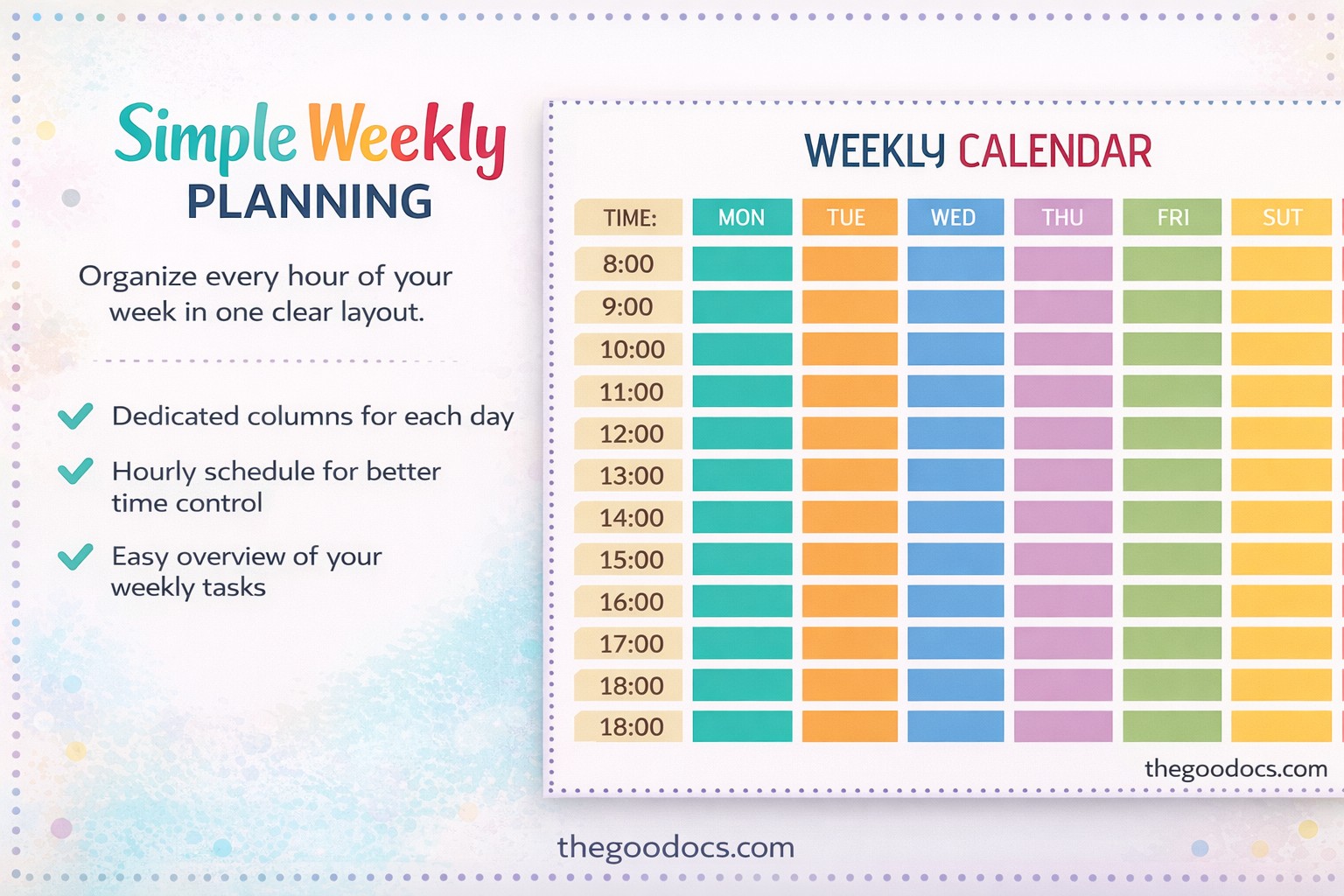 Simple Weekly PLANNING

Organize every hour of your week in one clear layout.

Dedicated columns for each day

Hourly schedule for better time control

Easy overview of your weekly tasks

WEEKLY CALENDAR

| TIME: | MON | TUE | WED | THU | FRI | SUT |
|---|---|---|---|---|---|---|
| 8:00 | | | | | | |
| 9:00 | | | | | | |
| 10:00 | | | | | | |
| 11:00 | | | | | | |
| 12:00 | | | | | | |
| 13:00 | | | | | | |
| 14:00 | | | | | | |
| 15:00 | | | | | | |
| 16:00 | | | | | | |
| 17:00 | | | | | | |
| 18:00 | | | | | | |
| 18:00 | | | | | | |

thegoodocs.com

thegoodocs.com